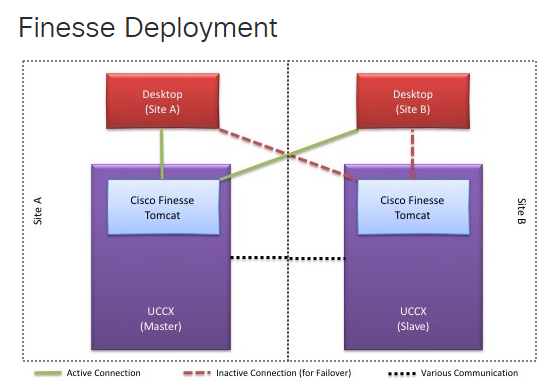 Finesse Deployment

Site A

Desktop
(Site A)

Cisco Finesse
Tomcat

UCCX
(Master)

Desktop
(Site B)

Cisco Finesse
Tomcat

UCCX
(Slave)

Site B

Active Connection
Inactive Connection (for Failover)
Various Communication